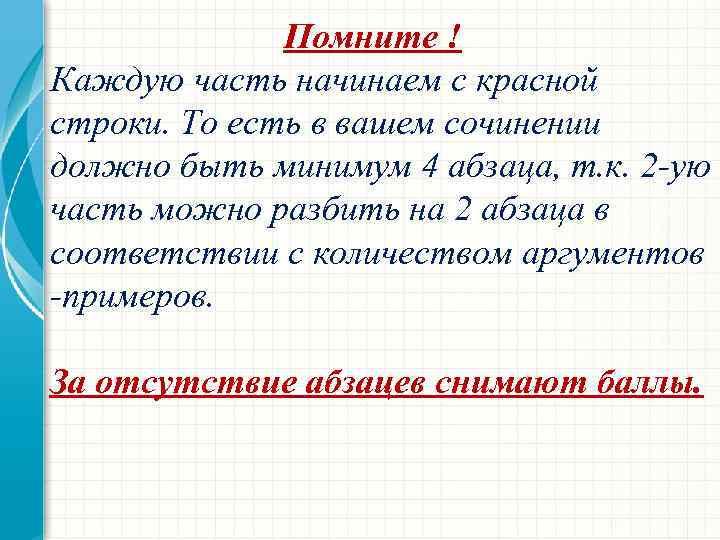 Помните !

Каждую часть начинаем с красной строки. То есть в вашем сочинении должно быть минимум 4 абзаца, т.к. 2-ую часть можно разбить на 2 абзаца в соответствии с количеством аргументов -примеров.

За отсутствие абзацев снимают баллы.